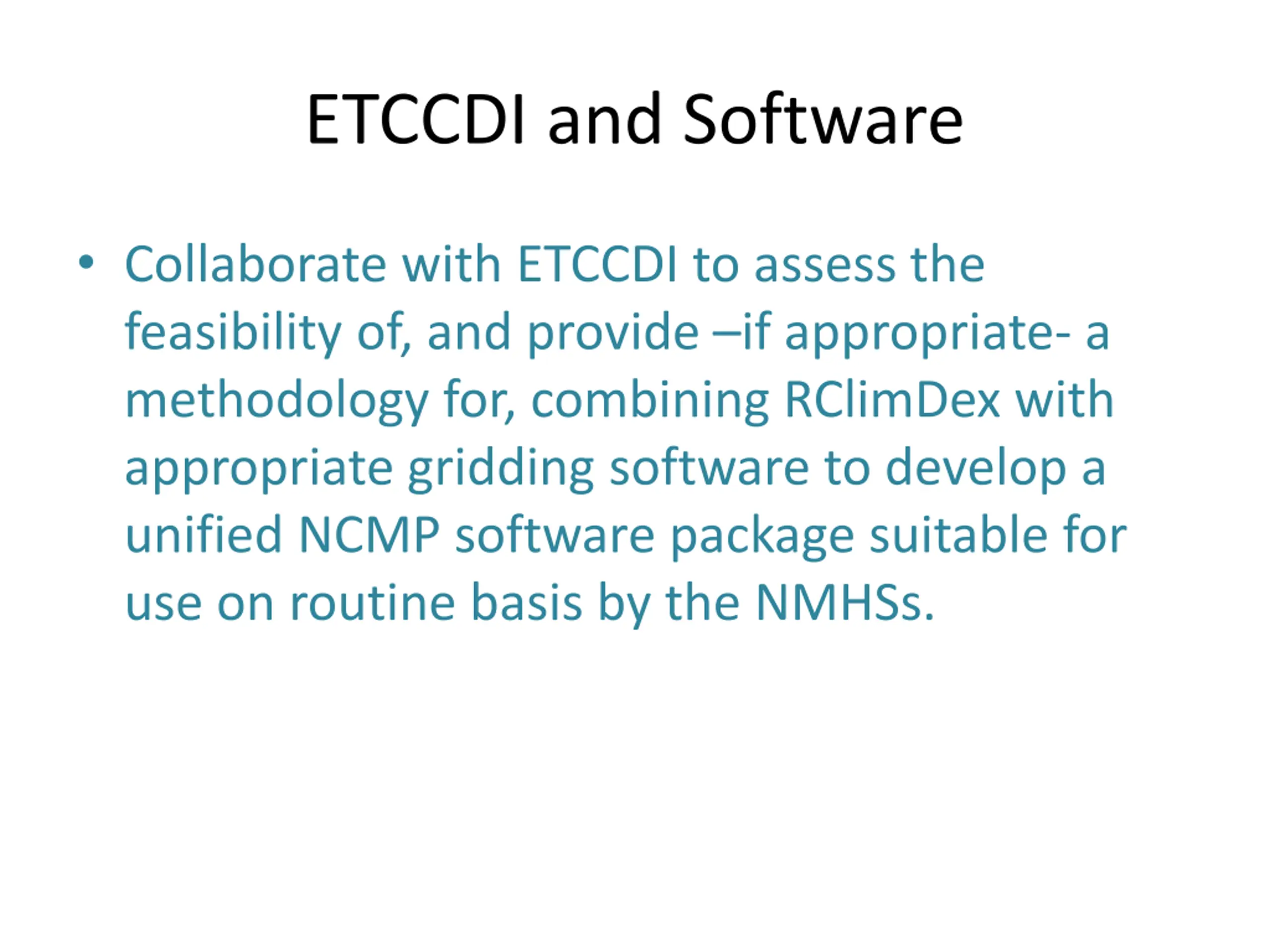 ETCCDI and Software

• Collaborate with ETCCDI to assess the feasibility of, and provide –if appropriate- a methodology for, combining RClimDex with appropriate gridding software to develop a unified NCMP software package suitable for use on routine basis by the NMHSs.